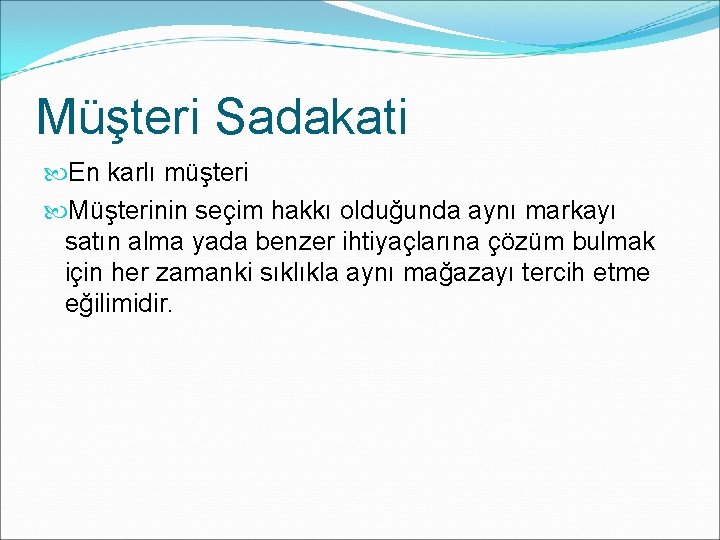 Müşteri Sadakati

En karlı müşteri

Müşterinin seçim hakkı olduğunda aynı markayı satın alma yada benzer ihtiyaçlarına çözüm bulmak için her zamanki sıklıkla aynı mağazayı tercih etme eğilimidir.